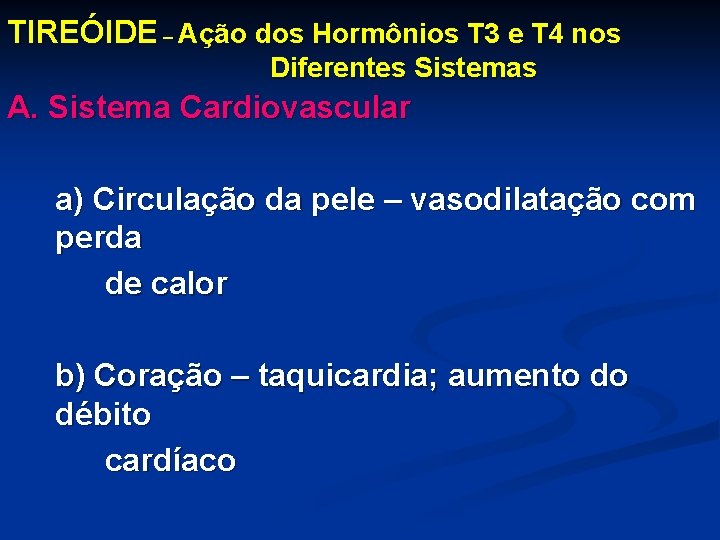 TIREÓIDE – Ação dos Hormônios T3 e T4 nos Diferentes Sistemas

A. Sistema Cardiovascular

a) Circulação da pele – vasodilatação com perda de calor

b) Coração – taquicardia; aumento do débito cardíaco